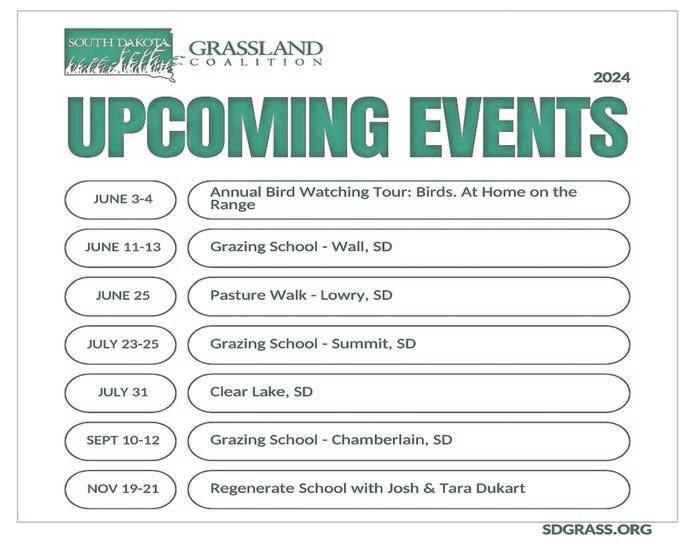 SOUTH DAKOTA GRASSLAND COALITION

2024

UPCOMING EVENTS

| | |
|---|---|
| JUNE 3-4 | Annual Bird Watching Tour: Birds. At Home on the Range |
| JUNE 11-13 | Grazing School - Wall, SD |
| JUNE 25 | Pasture Walk - Lowry, SD |
| JULY 23-25 | Grazing School - Summit, SD |
| JULY 31 | Clear Lake, SD |
| SEPT 10-12 | Grazing School - Chamberlain, SD |
| NOV 19-21 | Regenerate School with Josh & Tara Dukart |

SDGRASS.ORG